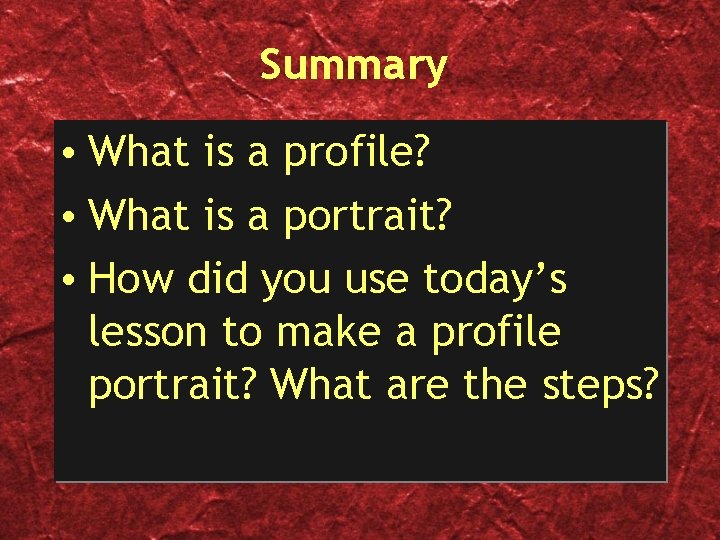 Summary

• What is a profile?
• What is a portrait?
• How did you use today’s lesson to make a profile portrait? What are the steps?